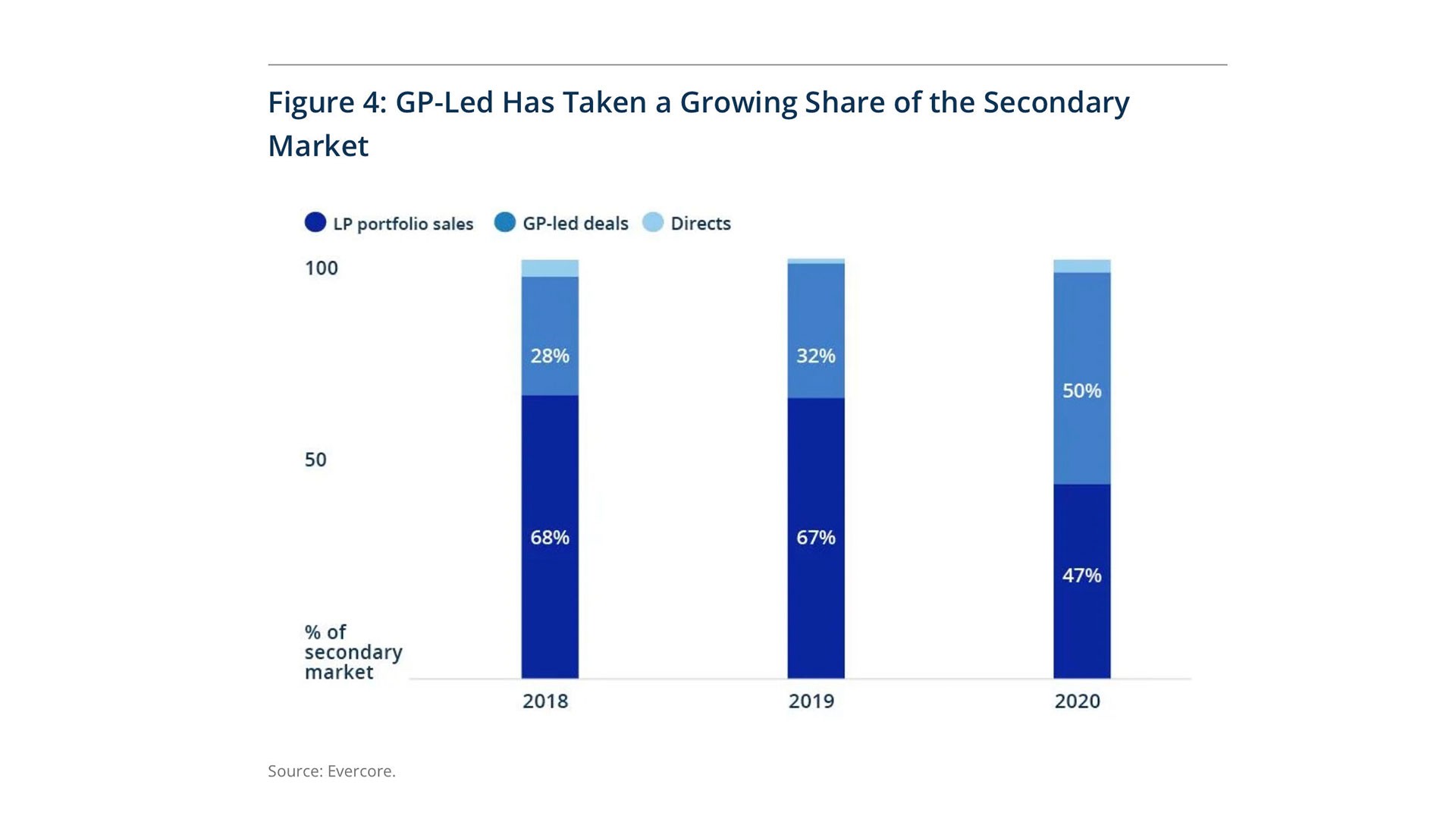 Figure 4: GP-Led Has Taken a Growing Share of the Secondary Market

LP portfolio sales GP-led deals Directs

100

50

% of secondary market

28%

68%

32%

67%

50%

47%

2018 2019 2020

Source: Evercore.